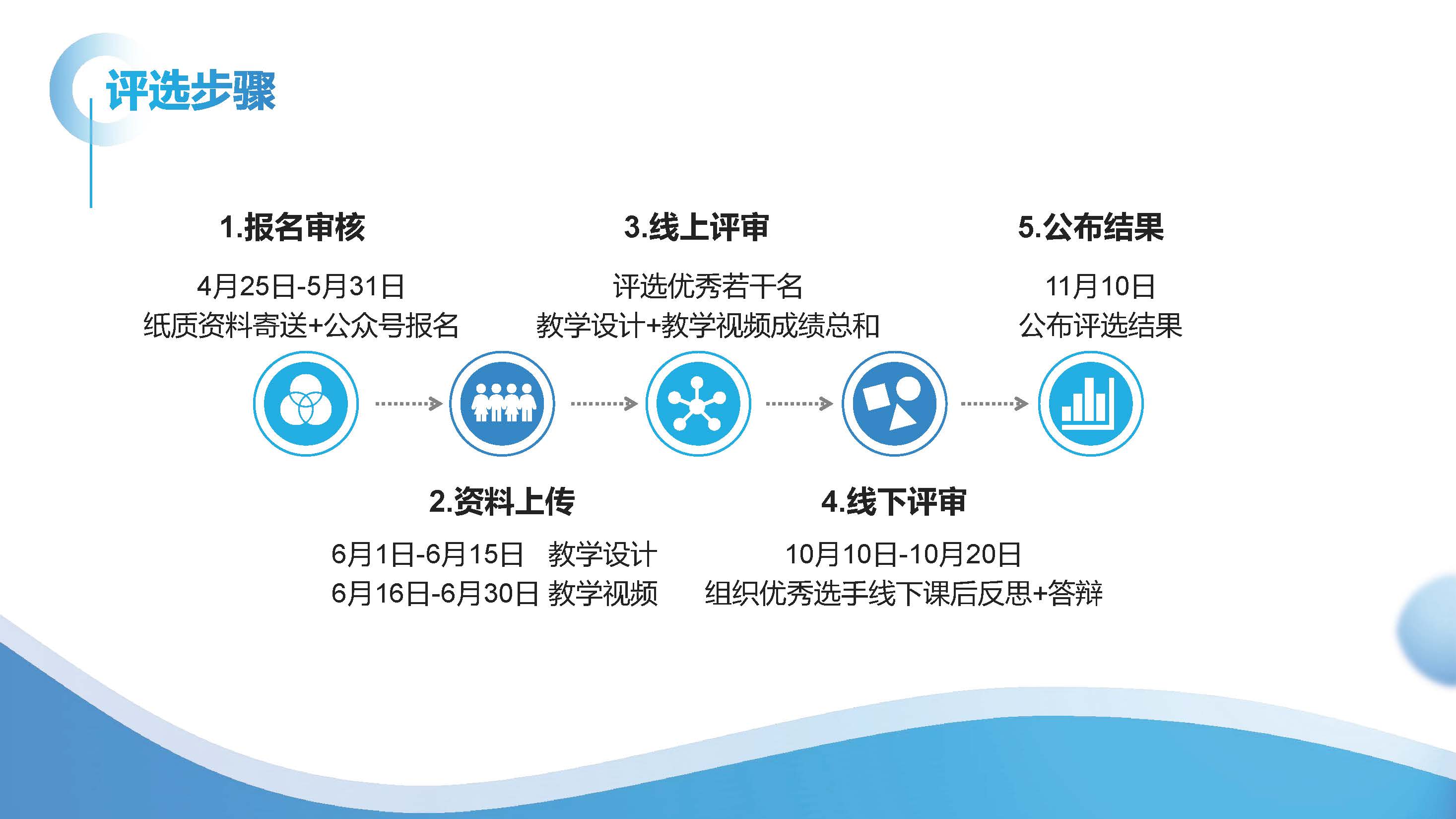 评选步骤

1.报名审核

4月25日-5月31日
纸质资料寄送+公众号报名

3.线上评审

评选优秀若干名
教学设计+教学视频成绩总和

5.公布结果

11月10日
公布评选结果

2.资料上传

6月1日-6月15日 教学设计
6月16日-6月30日 教学视频

4.线下评审

10月10日-10月20日
组织优秀选手线下课后反思+答辩